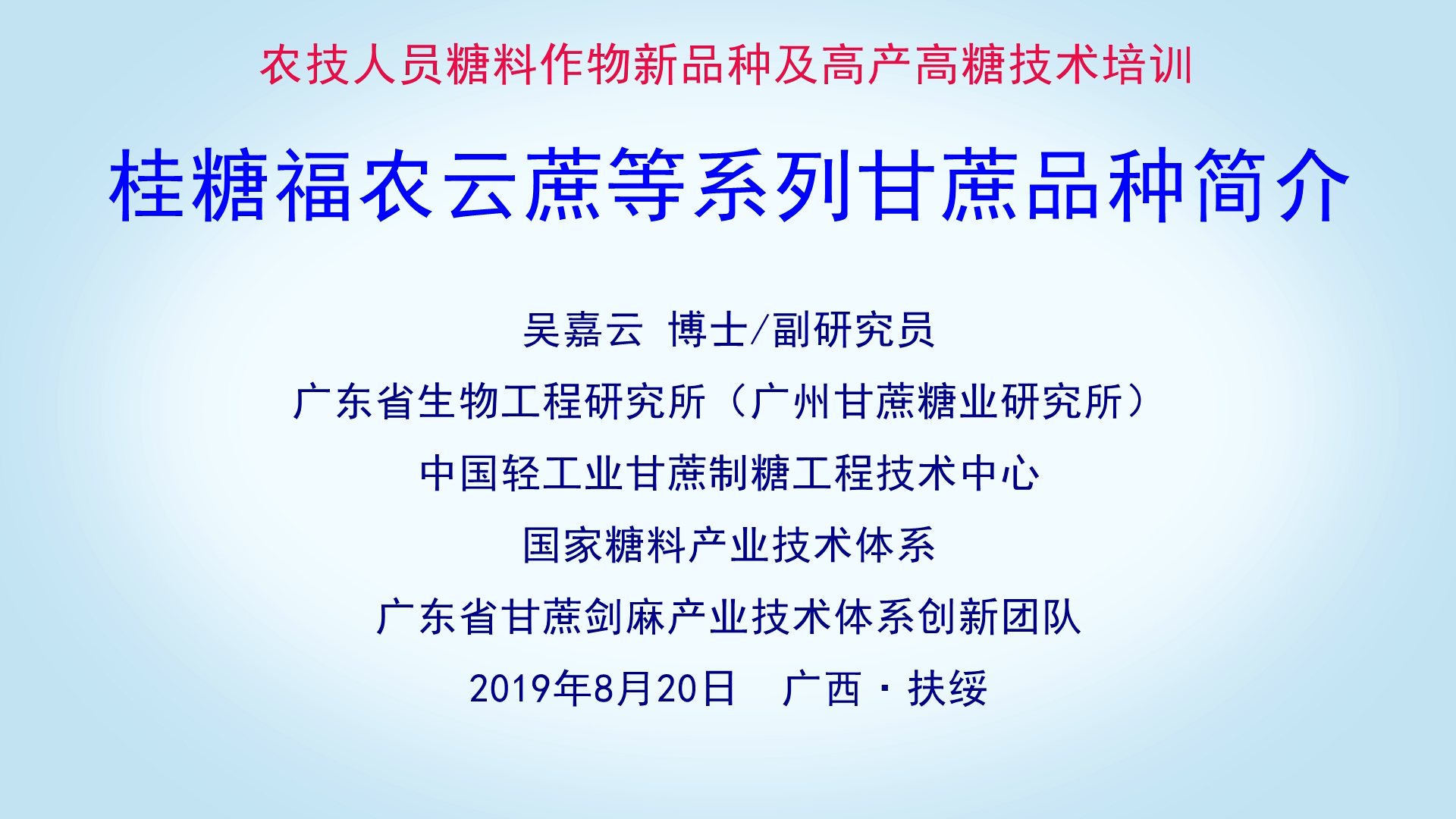 农技人员糖料作物新品种及高产高糖技术培训

桂糖福农云蔗等系列甘蔗品种简介

吴嘉云 博士/副研究员

广东省生物工程研究所（广州甘蔗糖业研究所）

中国轻工业甘蔗制糖工程技术中心

国家糖料产业技术体系

广东省甘蔗剑麻产业技术体系创新团队

2019年8月20日 广西·扶绥